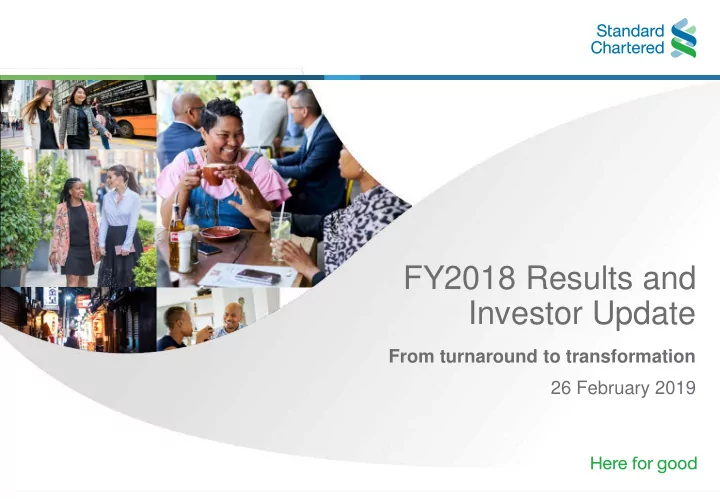 Standard Chartered

FY2018 Results and Investor Update

From turnaround to transformation

26 February 2019

Here for good